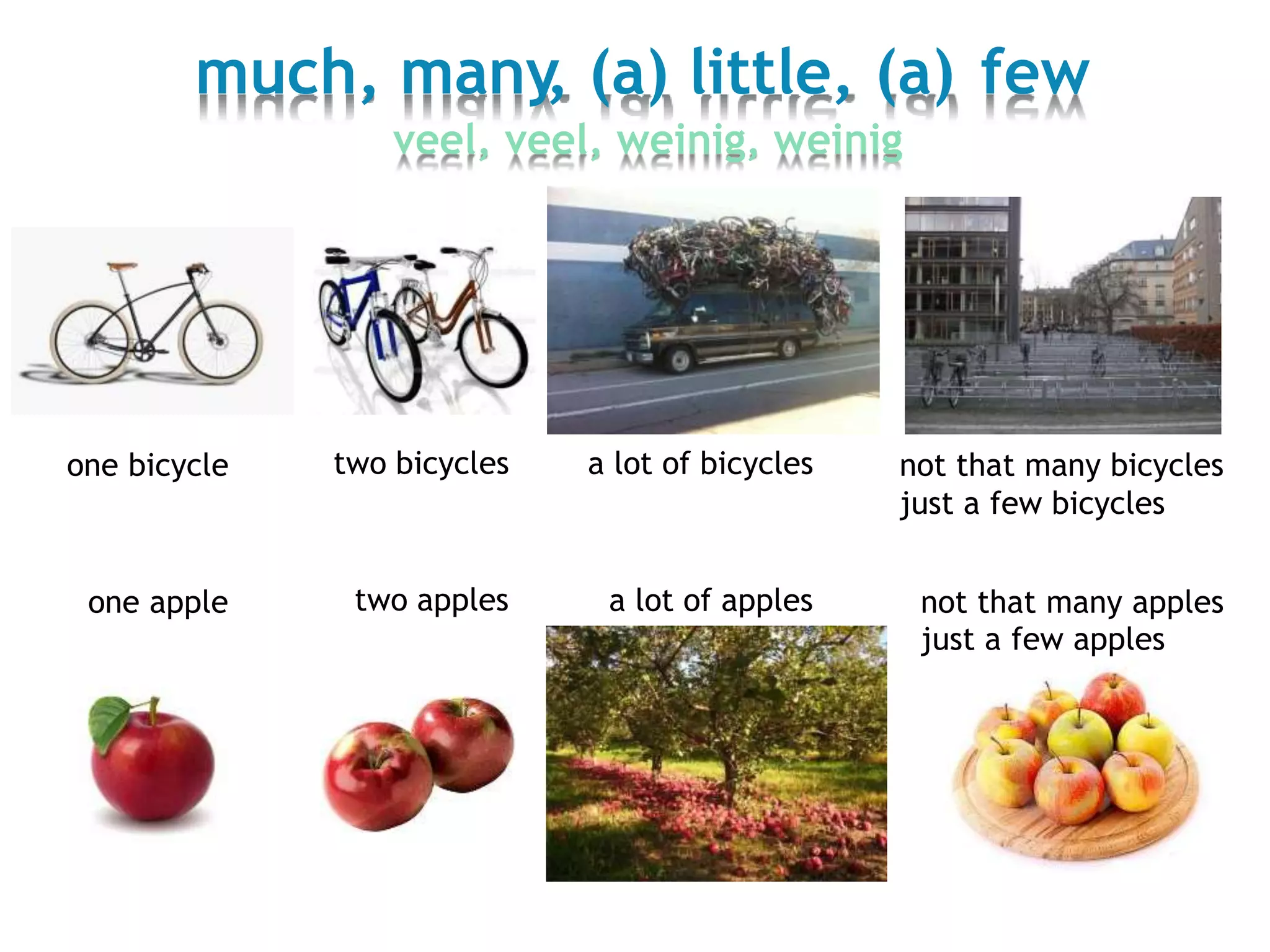 much, many, (a) little, (a) few
veel, veel, weinig, weinig

one bicycle

two bicycles

a lot of bicycles

not that many bicycles
just a few bicycles

one apple

two apples

a lot of apples

not that many apples
just a few apples